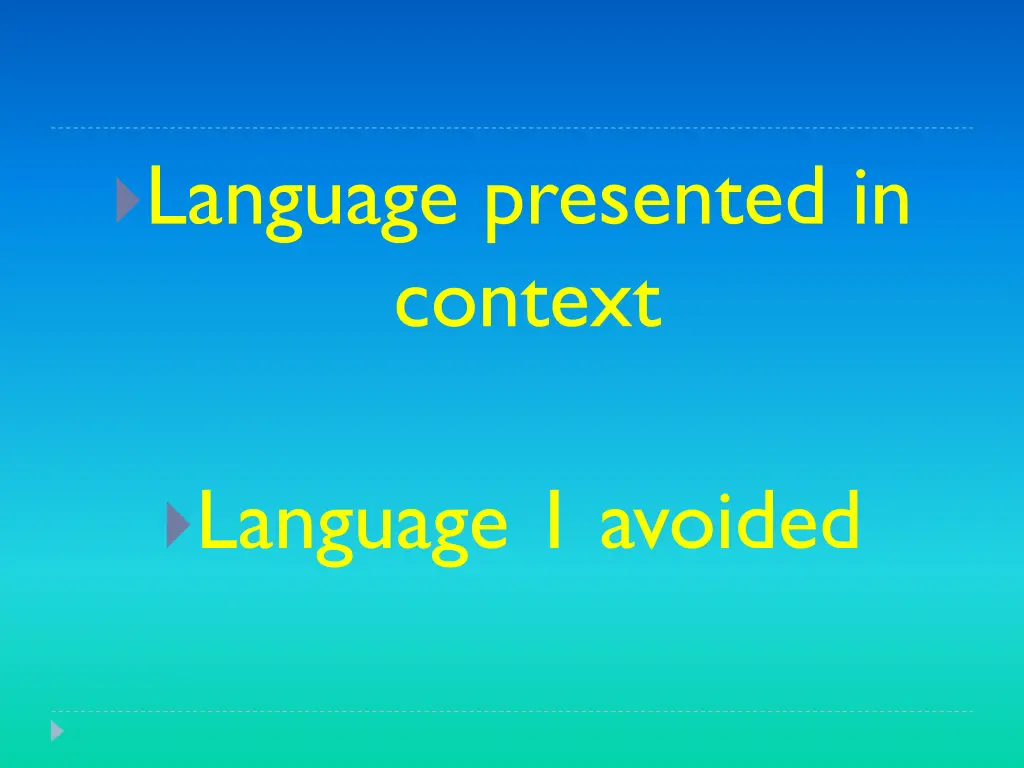 Language presented in context

Language 1 avoided